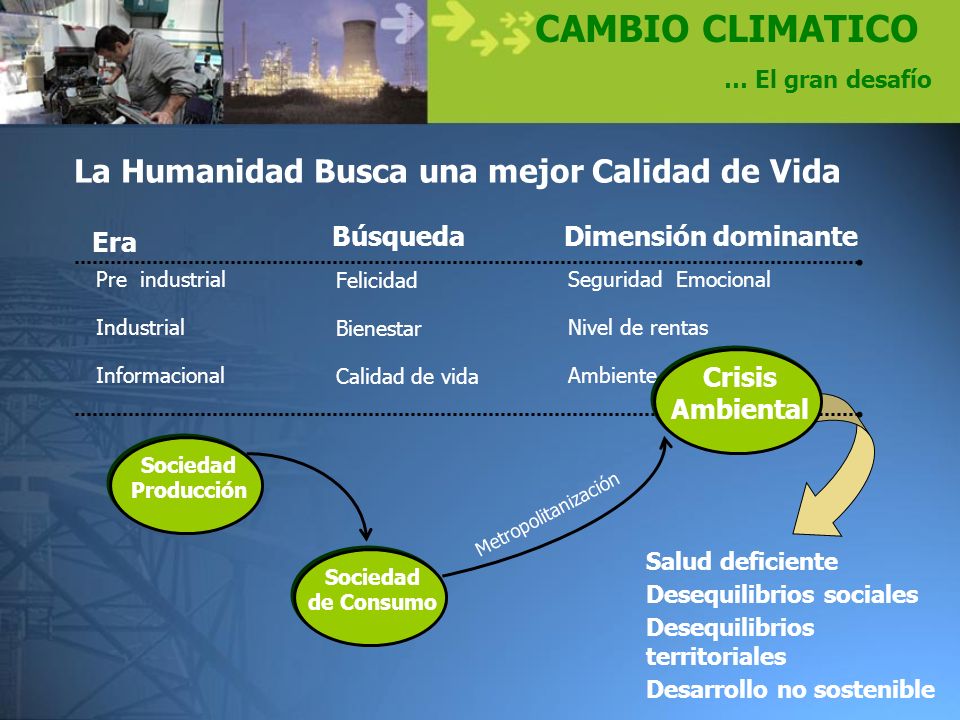 CAMBIO CLIMATICO
… El gran desafío

La Humanidad Busca una mejor Calidad de Vida

| Era | Búsqueda | Dimensión dominante |
|---|---|---|
| Pre industrial | Felicidad | Seguridad Emocional |
| Industrial | Bienestar | Nivel de rentas |
| Informacional | Calidad de vida | Ambiente |

Crisis Ambiental

Sociedad Producción

Sociedad de Consumo

Metropolitanización

Salud deficiente
Desequilibrios sociales
Desequilibrios territoriales
Desarrollo no sostenible